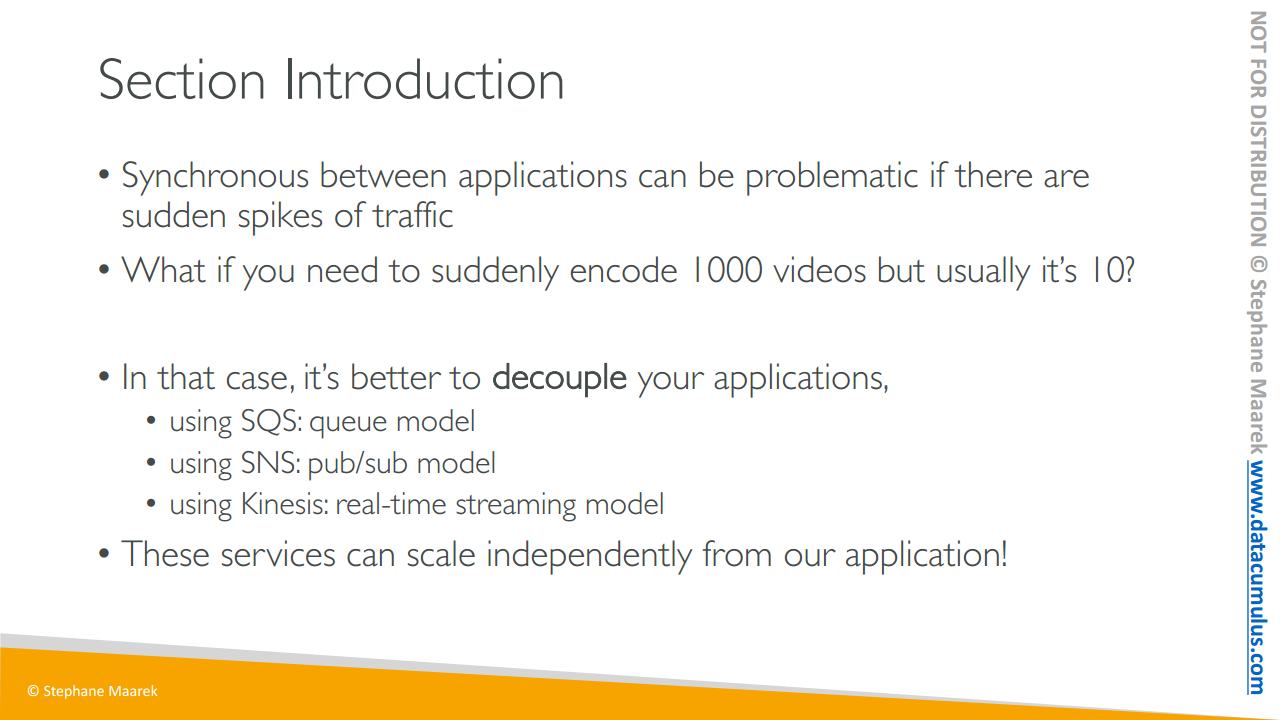 Section Introduction

• Synchronous between applications can be problematic if there are sudden spikes of traffic

• What if you need to suddenly encode 1000 videos but usually it's 10?

• In that case, it's better to decouple your applications,
  • using SQS: queue model
  • using SNS: pub/sub model
  • using Kinesis: real-time streaming model

• These services can scale independently from our application!

© Stephane Maarek

NOT FOR DISTRIBUTION © Stephane Maarek www.datacumulus.com